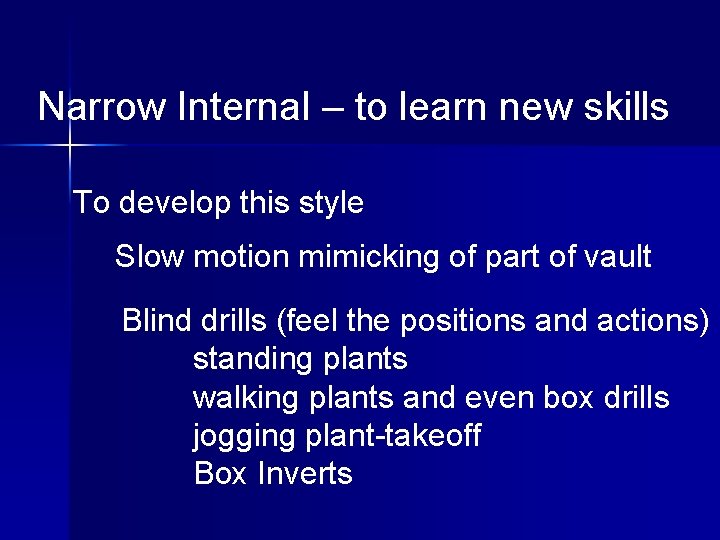 Narrow Internal – to learn new skills

To develop this style

Slow motion mimicking of part of vault

Blind drills (feel the positions and actions)
standing plants
walking plants and even box drills
jogging plant-takeoff
Box Inverts